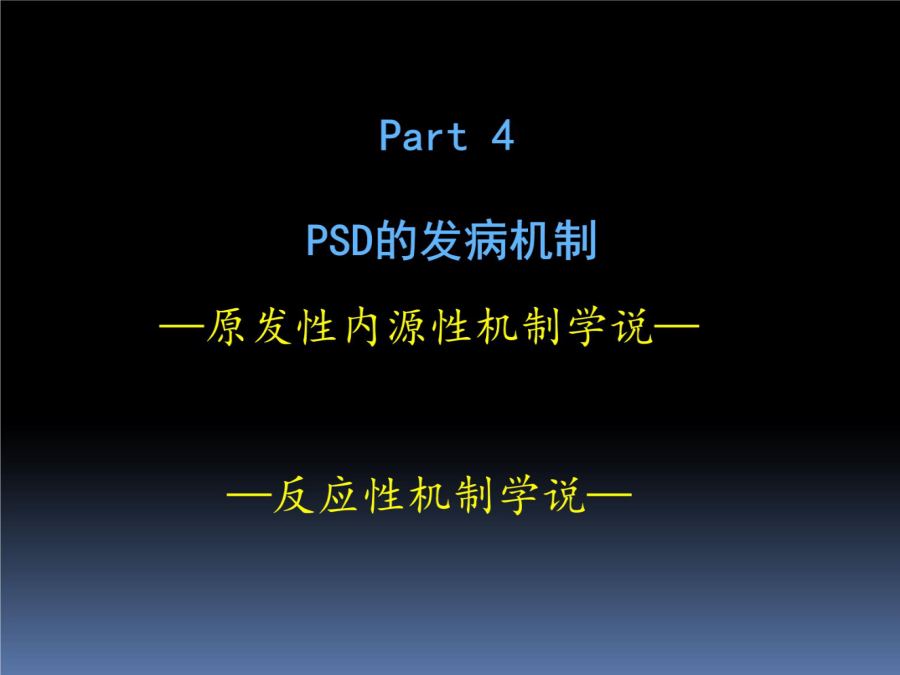 Part 4

PSD的发病机制

—原发性内源性机制学说—

—反应性机制学说—